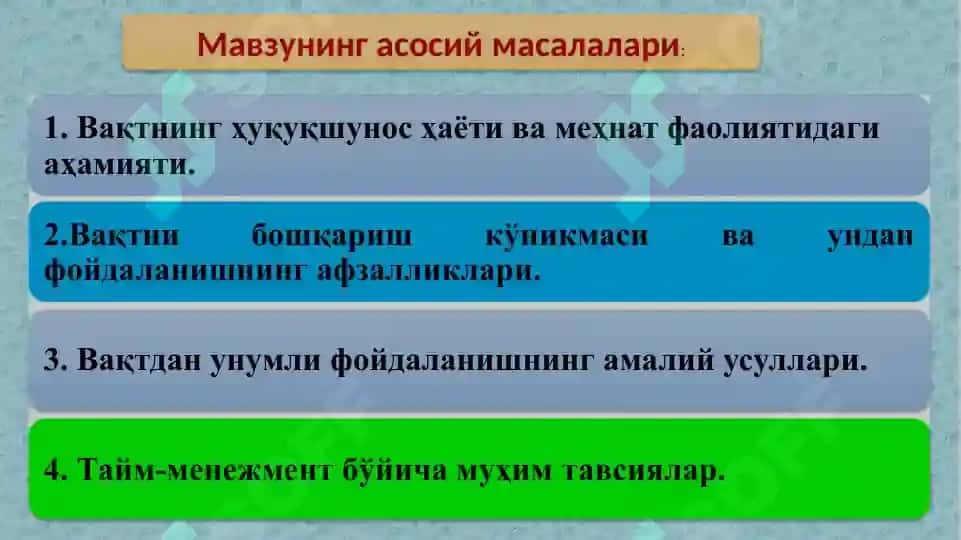 Мавзунинг асосий масалалари:

1. Вақтнинг ҳуқуқшунос ҳаёти ва меҳнат фаолиятидаги аҳамияти.

2.Вақтни бошқариш кўникмаси ва ундан фойдаланишнинг афзалликлари.

3. Вақтдан унумли фойдаланишнинг амалий усуллари.

4. Тайм-менежмент бўйича муҳим тавсиялар.